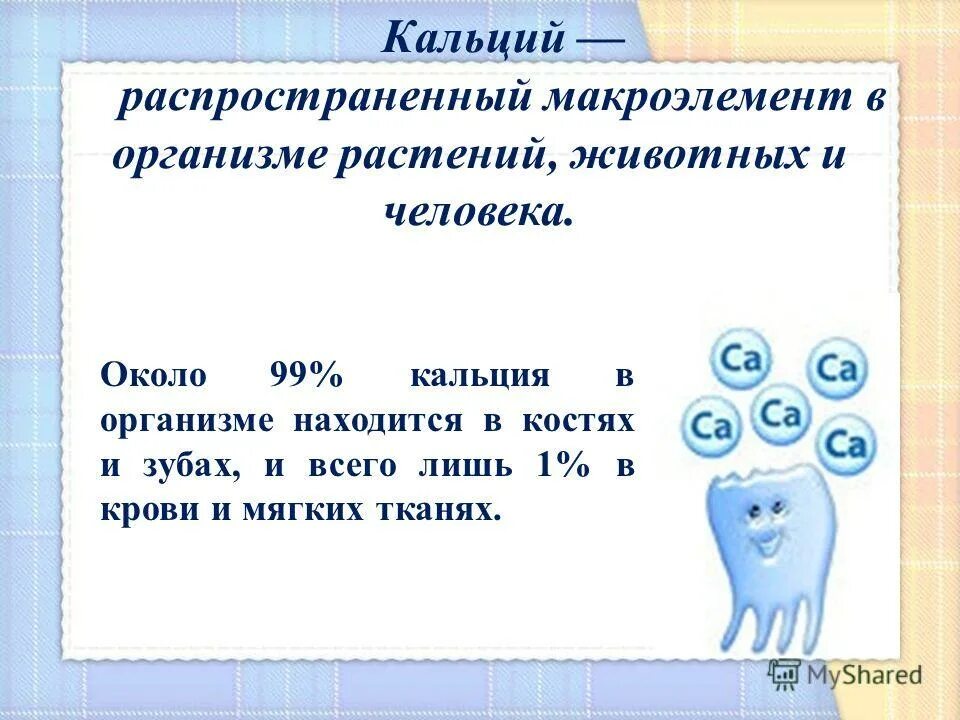 Кальций — распространенный макроэлемент в организме растений, животных и человека.

Около 99% кальция в организме находится в костях и зубах, и всего лишь 1% в крови и мягких тканях.

Ca Ca Ca Ca Ca

MyShared